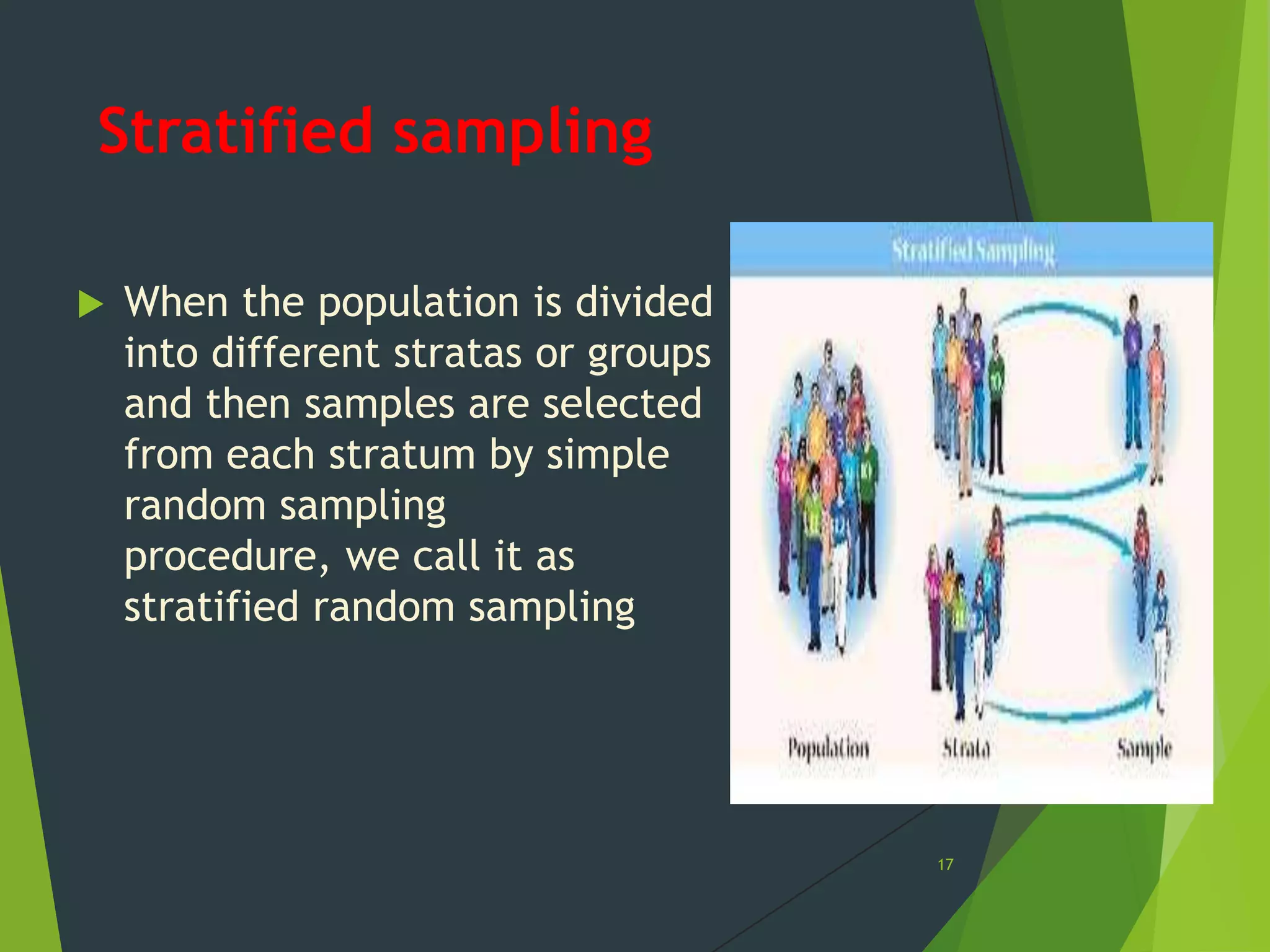 Stratified sampling

When the population is divided into different stratas or groups and then samples are selected from each stratum by simple random sampling procedure, we call it as stratified random sampling

Stratified Sampling

Population

Strata

Sample

17